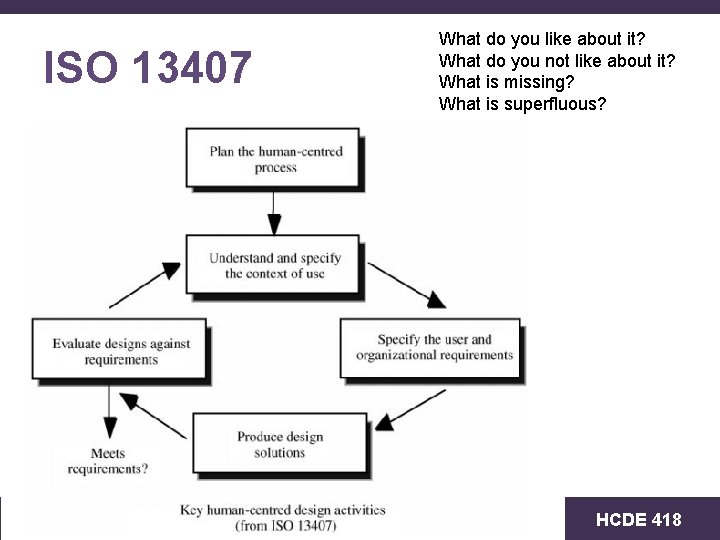 ISO 13407

What do you like about it?
What do you not like about it?
What is missing?
What is superfluous?

Plan the human-centred process

Understand and specify the context of use

Specify the user and organizational requirements

Produce design solutions

Evaluate designs against requirements

Meets requirements?

Key human-centred design activities (from ISO 13407)

HCDE 418